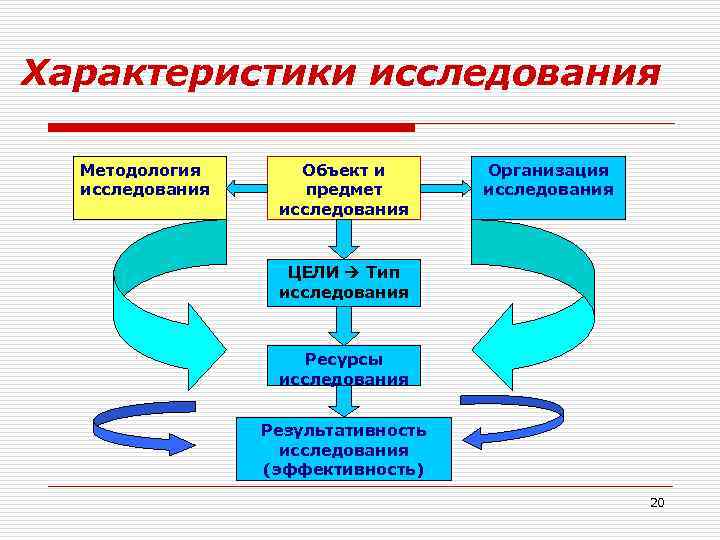 Характеристики исследования

Методология исследования

Объект и предмет исследования

Организация исследования

ЦЕЛИ → Тип исследования

Ресурсы исследования

Результативность исследования (эффективность)

20